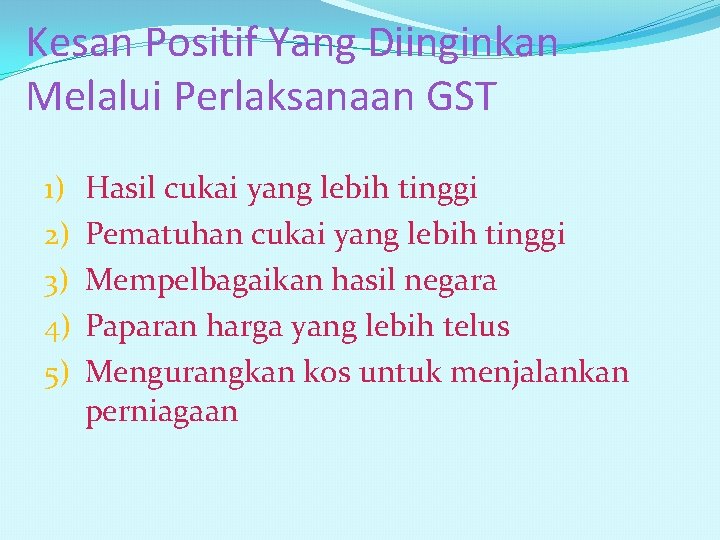 Kesan Positif Yang Diinginkan Melalui Perlaksanaan GST

1) Hasil cukai yang lebih tinggi
2) Pematuhan cukai yang lebih tinggi
3) Mempelbagaikan hasil negara
4) Paparan harga yang lebih telus
5) Mengurangkan kos untuk menjalankan perniagaan